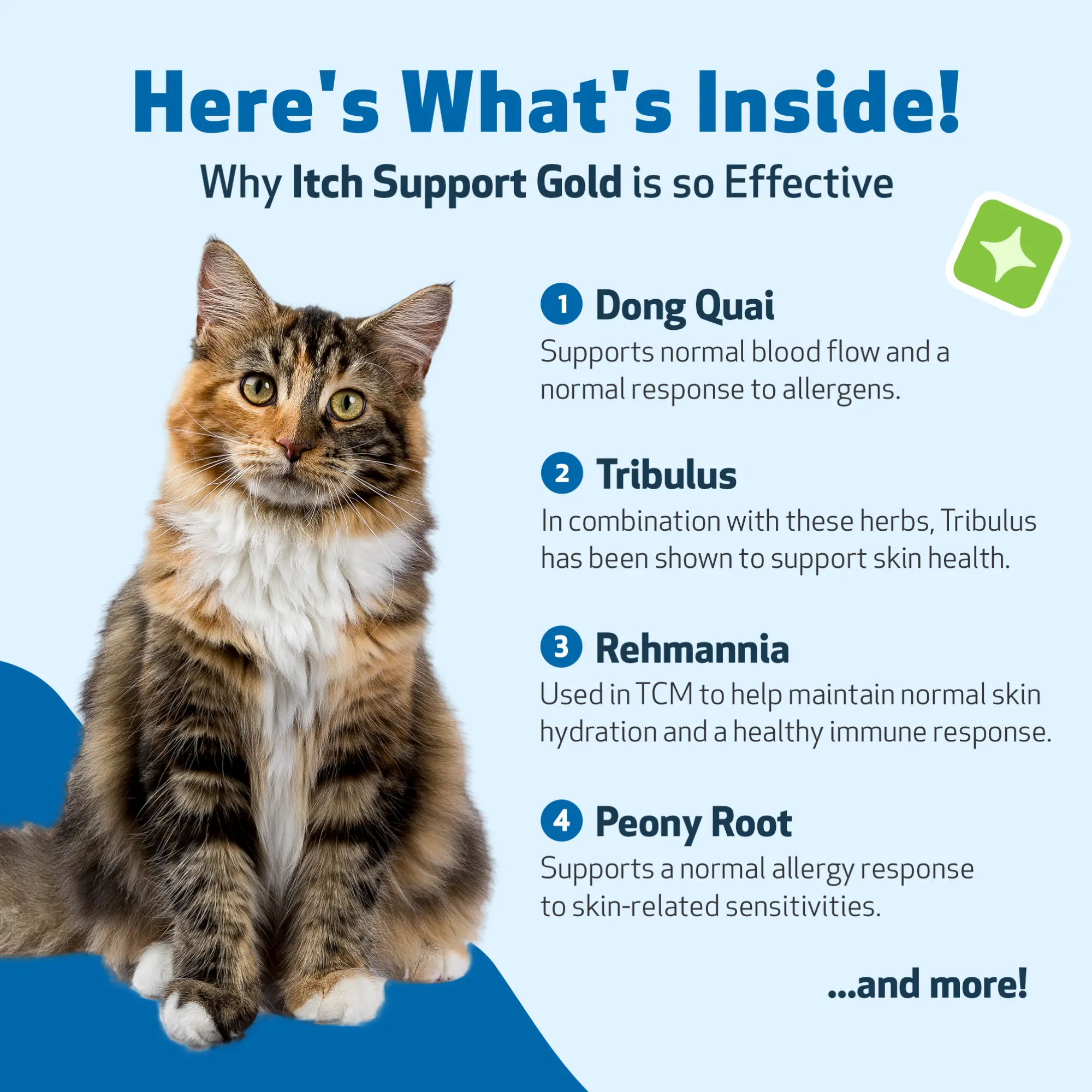 Here's What's Inside!

Why Itch Support Gold is so Effective

1 Dong Quai

Supports normal blood flow and a normal response to allergens.

2 Tribulus

In combination with these herbs, Tribulus has been shown to support skin health.

3 Rehmannia

Used in TCM to help maintain normal skin hydration and a healthy immune response.

4 Peony Root

Supports a normal allergy response to skin-related sensitivities.

...and more!